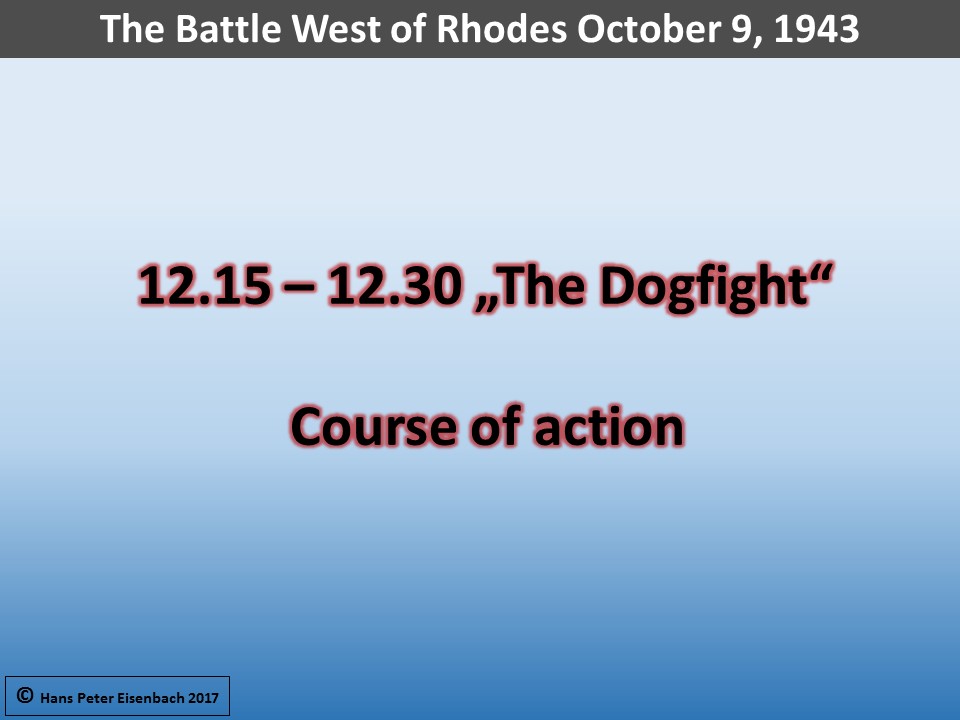 The Battle West of Rhodes October 9, 1943

12.15 – 12.30 „The Dogfight“

Course of action

© Hans Peter Eisenbach 2017